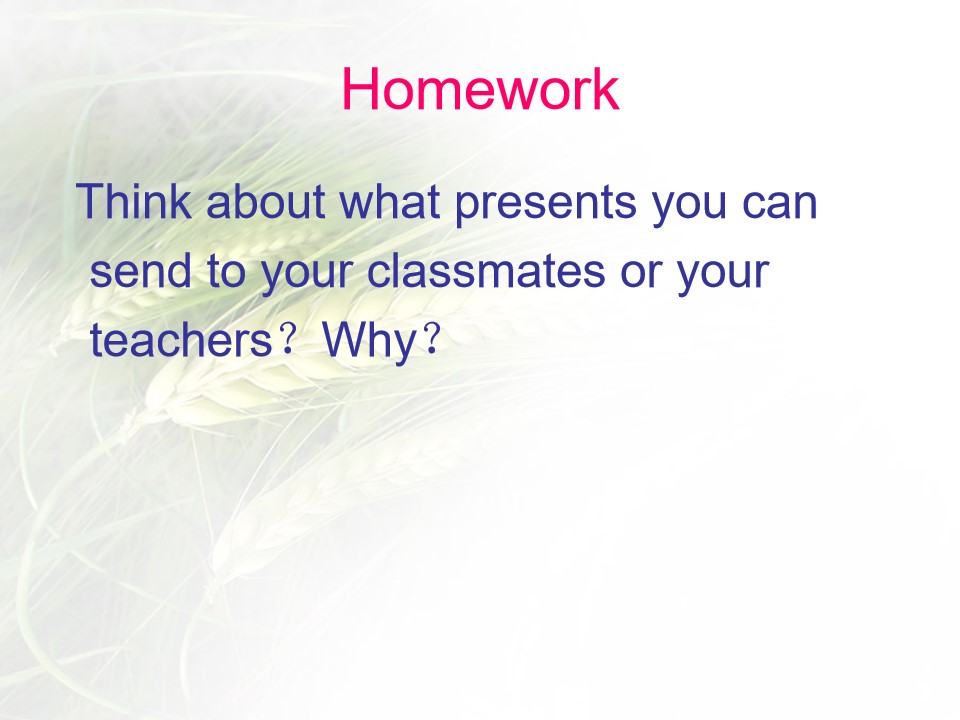 Homework

Think about what presents you can send to your classmates or your teachers？ Why？